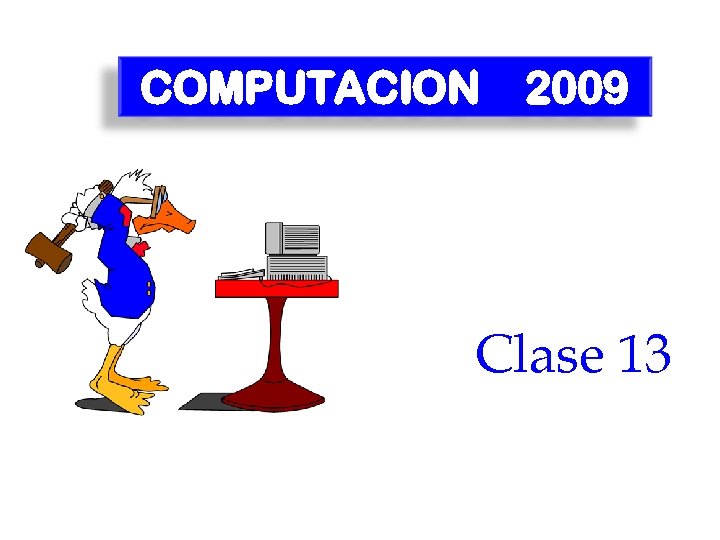 COMPUTACION 2009

Clase 13